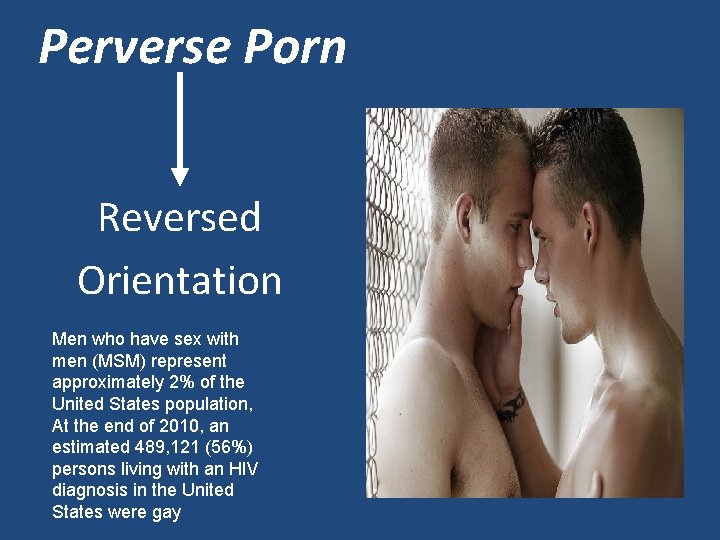 Perverse Porn

Reversed Orientation

Men who have sex with men (MSM) represent approximately 2% of the United States population, At the end of 2010, an estimated 489,121 (56%) persons living with an HIV diagnosis in the United States were gay